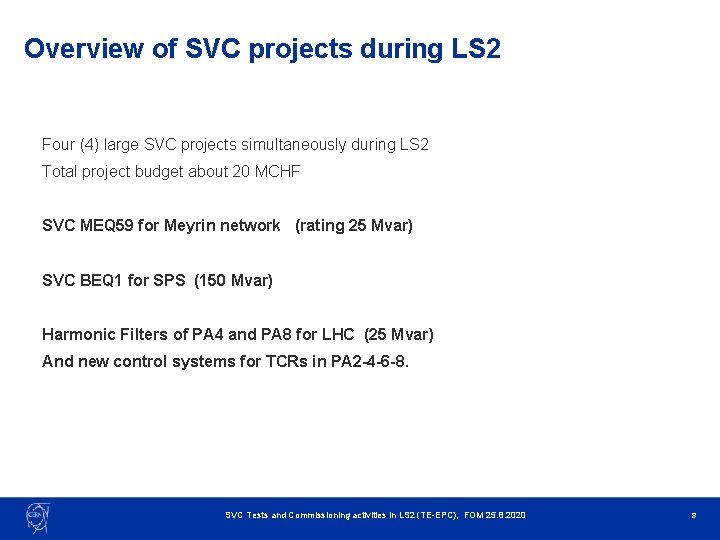 Overview of SVC projects during LS2

Four (4) large SVC projects simultaneously during LS2

Total project budget about 20 MCHF

SVC MEQ59 for Meyrin network (rating 25 Mvar)

SVC BEQ1 for SPS (150 Mvar)

Harmonic Filters of PA4 and PA8 for LHC (25 Mvar)

And new control systems for TCRs in PA2-4-6-8.

CERN

SVC Tests and Commissioning activities in LS2 (TE-EPC), FOM 25.8.2020

8